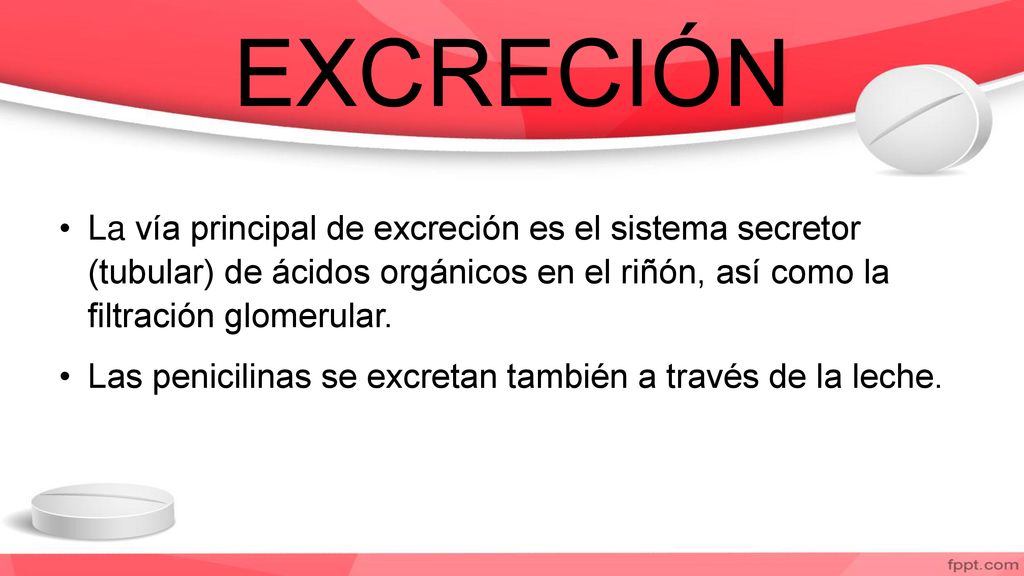 EXCRECIÓN

• La vía principal de excreción es el sistema secretor (tubular) de ácidos orgánicos en el riñón, así como la filtración glomerular.

• Las penicilinas se excretan también a través de la leche.

fppt.com